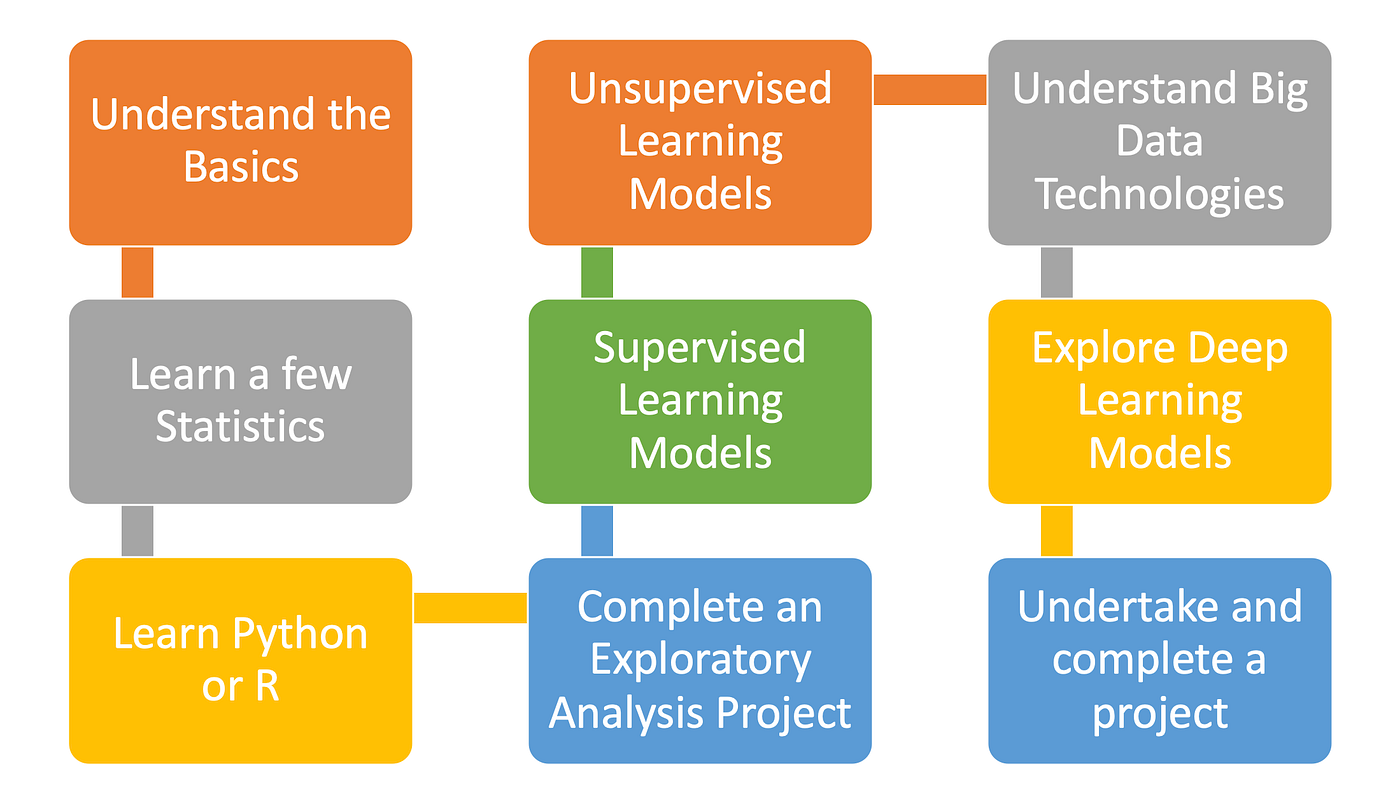 Understand the Basics

Learn a few Statistics

Learn Python or R

Complete an Exploratory Analysis Project

Supervised Learning Models

Unsupervised Learning Models

Understand Big Data Technologies

Explore Deep Learning Models

Undertake and complete a project